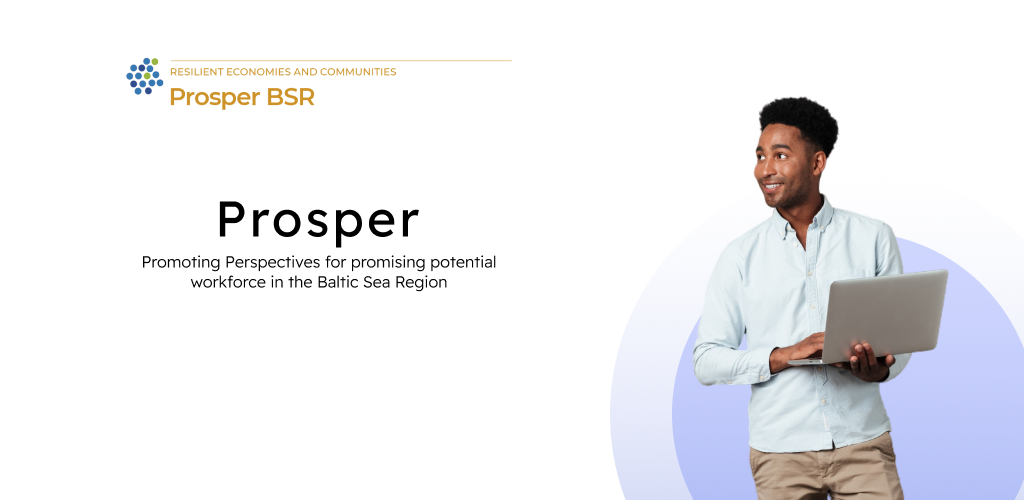 RESILIENT ECONOMIES AND COMMUNITIES
Prosper BSR

Prosper

Promoting Perspectives for promising potential workforce in the Baltic Sea Region